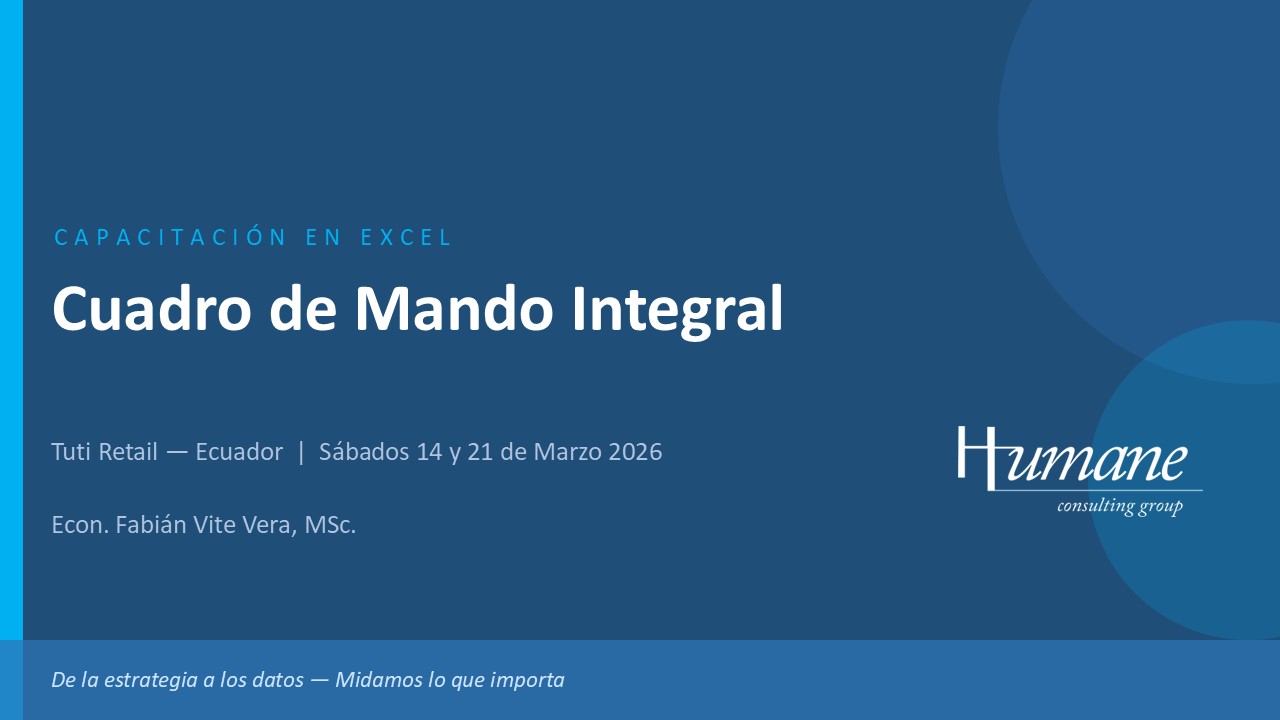 CAPACITACIÓN EN EXCEL

Cuadro de Mando Integral

Tuti Retail — Ecuador | Sábados 14 y 21 de Marzo 2026

Econ. Fabián Vite Vera, MSc.

Humane
consulting group

De la estrategia a los datos — Midamos lo que importa